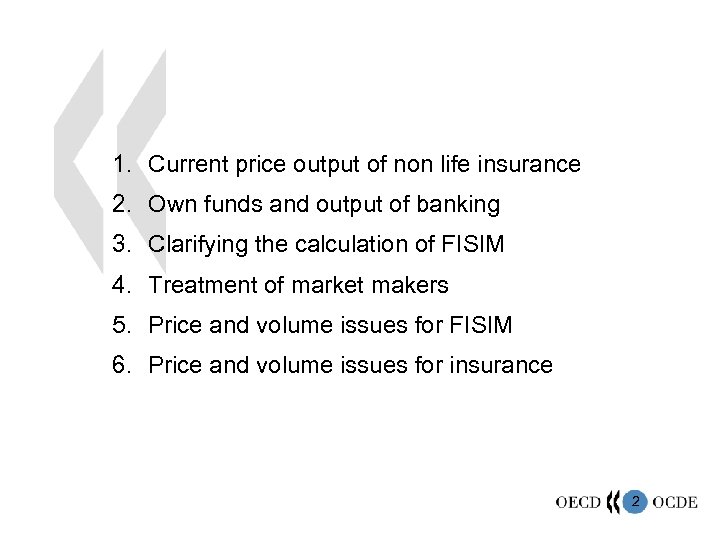 1. Current price output of non life insurance
2. Own funds and output of banking
3. Clarifying the calculation of FISIM
4. Treatment of market makers
5. Price and volume issues for FISIM
6. Price and volume issues for insurance

OECD 2 OCDE